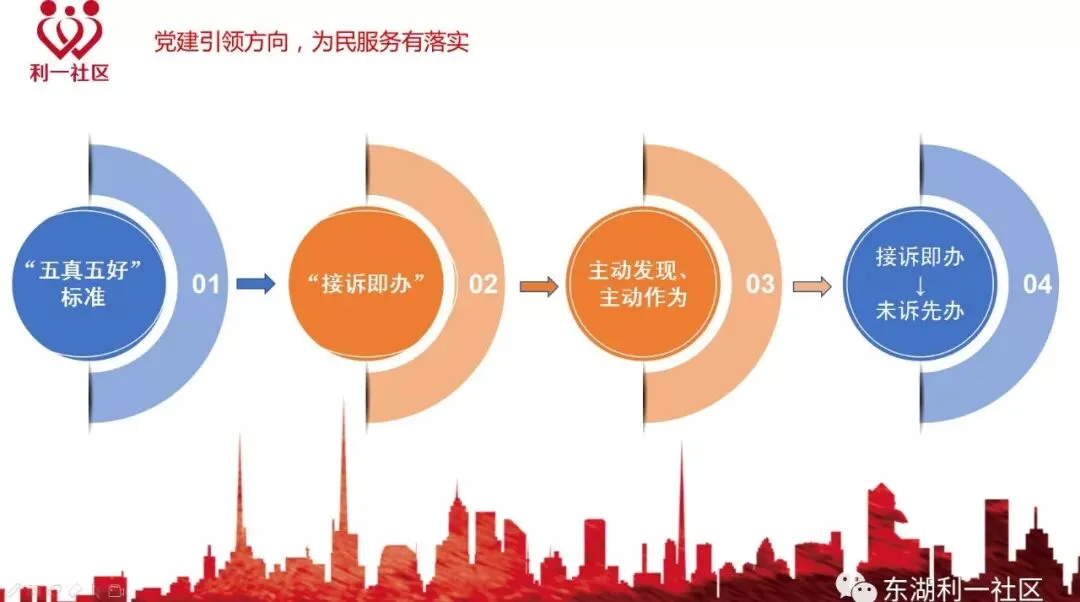 利一社区

党建引领方向，为民服务有落实

“五真五好”标准

01

“接诉即办”

02

主动发现、主动作为

03

接诉即办
↓
未诉先办

04

东湖利一社区